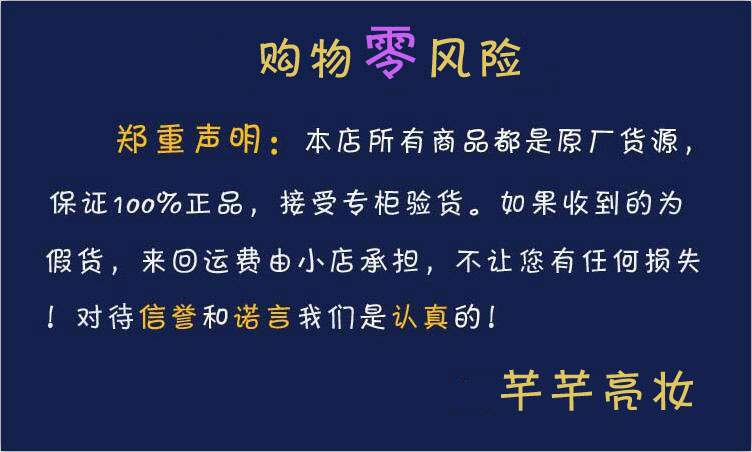 购物零风险

郑重声明：本店所有商品都是原厂货源，保证100%正品，接受专柜验货。如果收到的为假货，来回运费由小店承担，不让您有任何损失！对待信誉和诺言我们是认真的！

芊芊亮妆